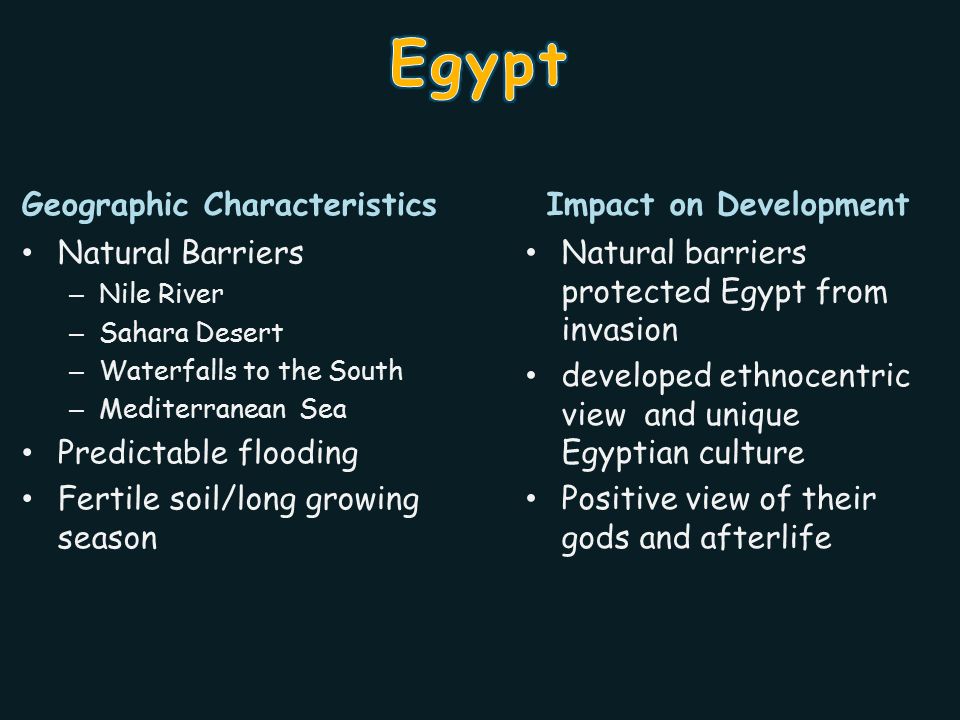 Egypt

Geographic Characteristics
• Natural Barriers
– Nile River
– Sahara Desert
– Waterfalls to the South
– Mediterranean Sea
• Predictable flooding
• Fertile soil/long growing season

Impact on Development
• Natural barriers protected Egypt from invasion
• developed ethnocentric view and unique Egyptian culture
• Positive view of their gods and afterlife